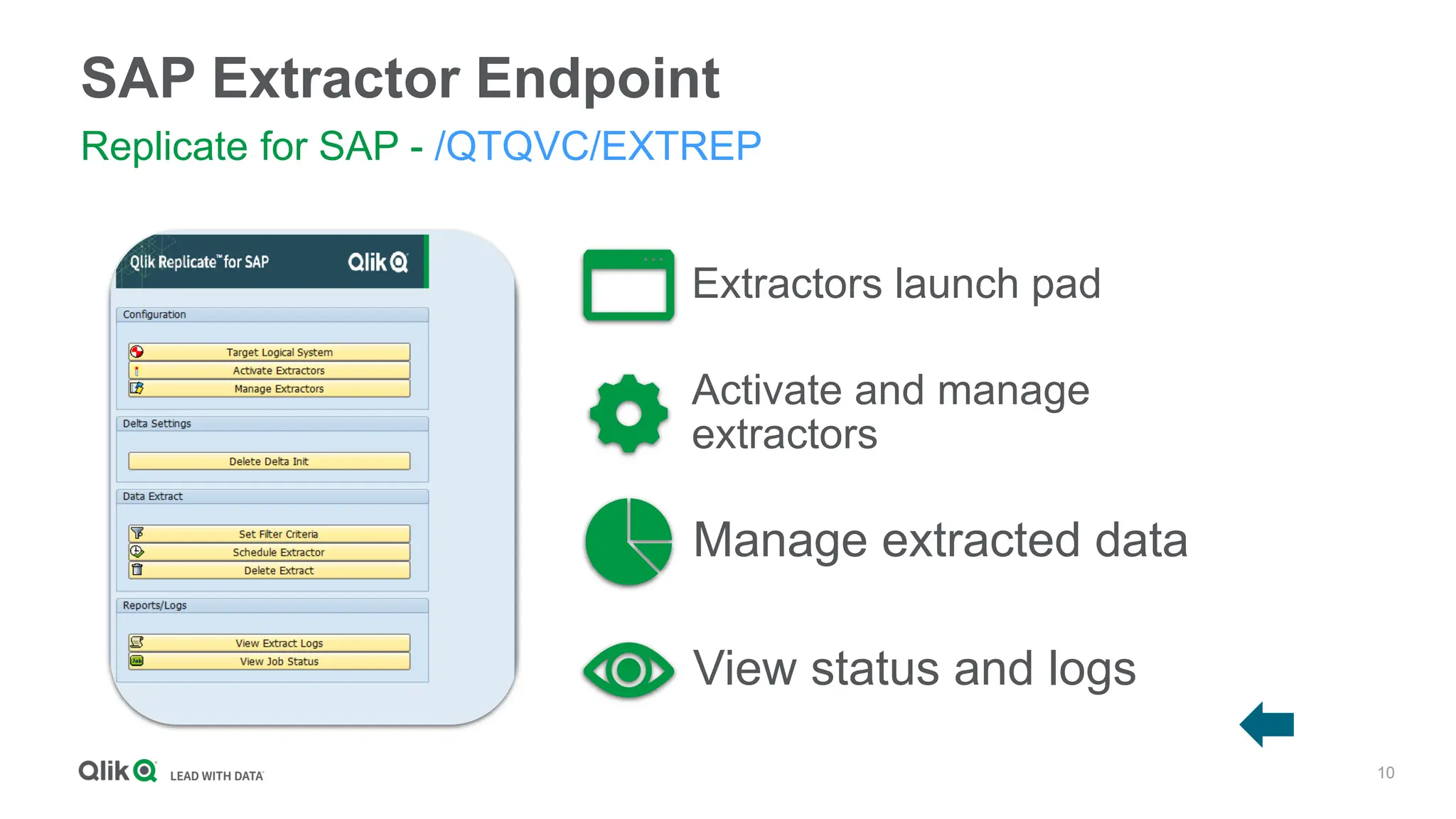 SAP Extractor Endpoint

Replicate for SAP - /QTQVC/EXTREP

Qlik Replicate™ for SAP Qlik

Configuration

Target Logical System
Activate Extractors
Manage Extractors

Delta Settings

Delete Delta Init

Data Extract

Set Filter Criteria
Schedule Extractor
Delete Extract

Reports/Logs

View Extract Logs
View Job Status

Extractors launch pad

Activate and manage extractors

Manage extracted data

View status and logs

Qlik LEAD WITH DATA

10